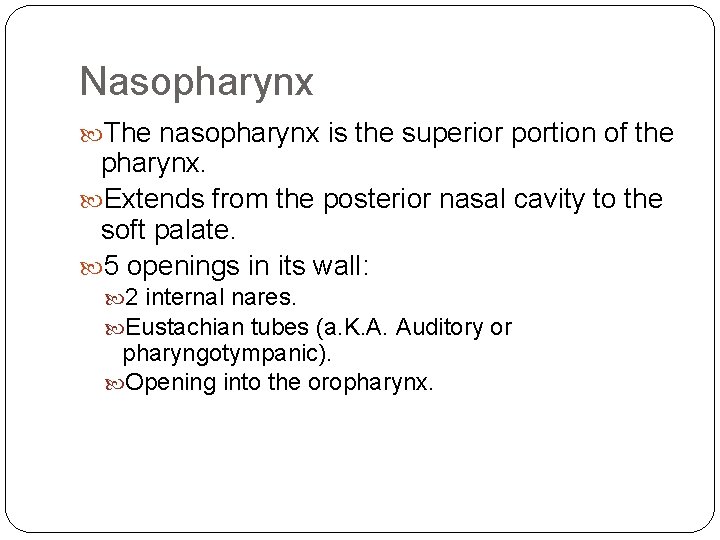 Nasopharynx

The nasopharynx is the superior portion of the pharynx.

Extends from the posterior nasal cavity to the soft palate.

5 openings in its wall:

2 internal nares.

Eustachian tubes (a.K.A. Auditory or pharyngotympanic).

Opening into the oropharynx.